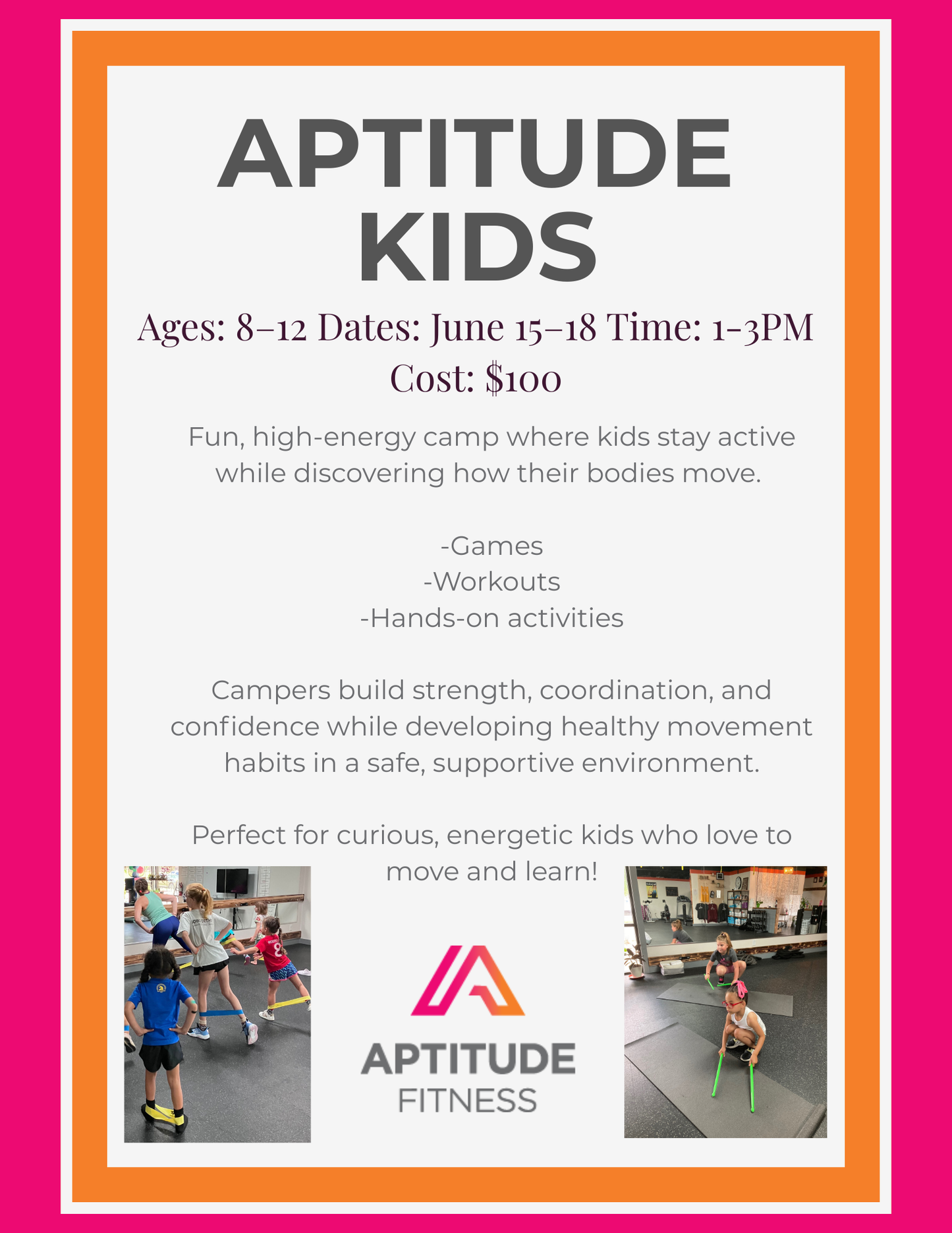 APTITUDE KIDS

Ages: 8–12 Dates: June 15–18 Time: 1-3PM Cost: $100

Fun, high-energy camp where kids stay active while discovering how their bodies move.

-Games
-Workouts
-Hands-on activities

Campers build strength, coordination, and confidence while developing healthy movement habits in a safe, supportive environment.

Perfect for curious, energetic kids who love to move and learn!

APTITUDE
FITNESS